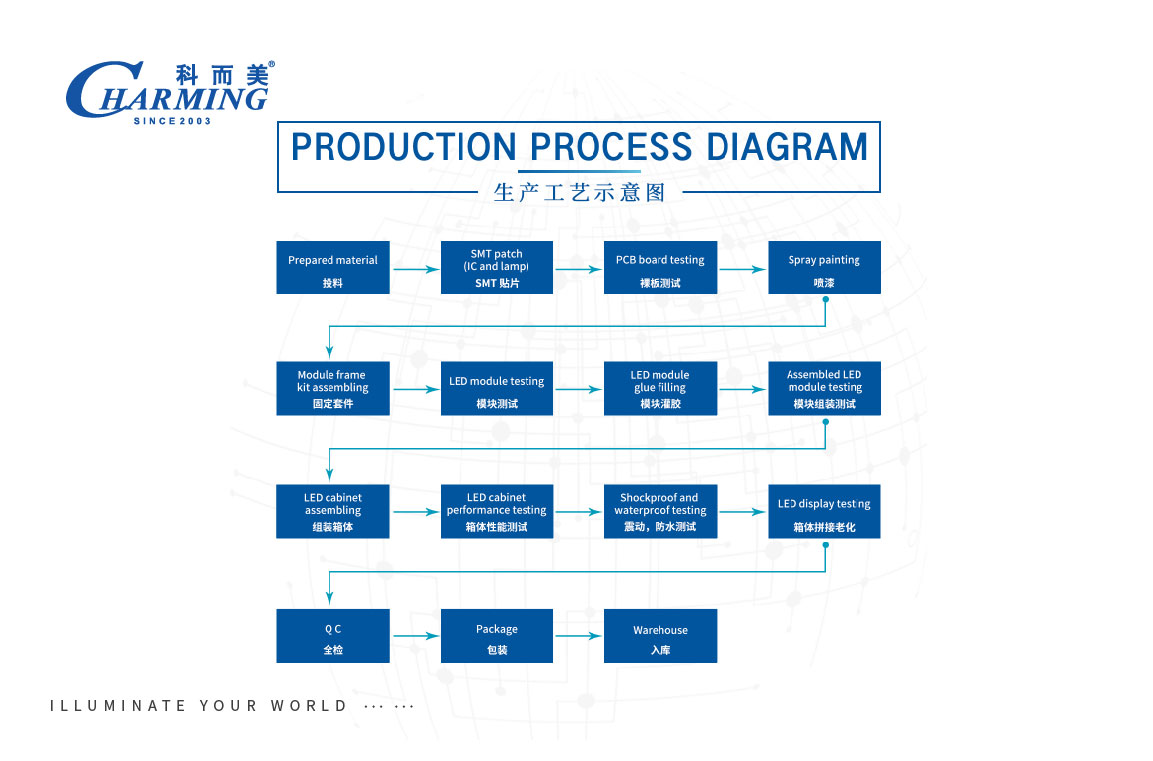 科而美®
CHARMING
SINCE 2003

PRODUCTION PROCESS DIAGRAM
生产工艺示意图

Prepared material
投料

SMT patch (IC and lamp)
SMT 贴片

PCB board testing
裸板测试

Spray painting
喷漆

Module frame kit assembling
固定套件

LED module testing
模块测试

LED module glue filling
模块灌胶

Assembled LED module testing
模块组装测试

LED cabinet assembling
组装箱体

LED cabinet performance testing
箱体性能测试

Shockproof and waterproof testing
震动，防水测试

LED display testing
箱体拼接老化

Q C
全检

Package
包装

Warehouse
入库

ILLUMINATE YOUR WORLD ··· ···